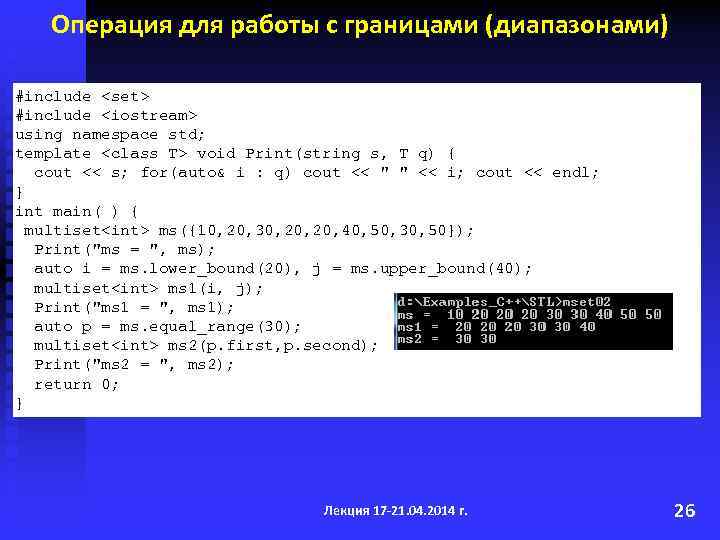 Операция для работы с границами (диапазонами)

#include <set>
#include <iostream>
using namespace std;
template <class T> void Print(string s, T q) {
  cout << s; for(auto& i : q) cout << " " << i; cout << endl;
}
int main( ) {
 multiset<int> ms({10,20,30,20,20,40,50,30,50});
  Print("ms = ", ms);
  auto i = ms.lower_bound(20), j = ms.upper_bound(40);
  multiset<int> ms1(i, j);
  Print("ms1 = ", ms1);
  auto p = ms.equal_range(30);
  multiset<int> ms2(p.first,p.second);
  Print("ms2 = ", ms2);
  return 0;
}

d:\Examples_C++\STL>mset02
ms =  10 20 20 20 30 30 40 50 50
ms1 =  20 20 20 30 30 40
ms2 =  30 30

Лекция 17-21.04.2014 г.

26